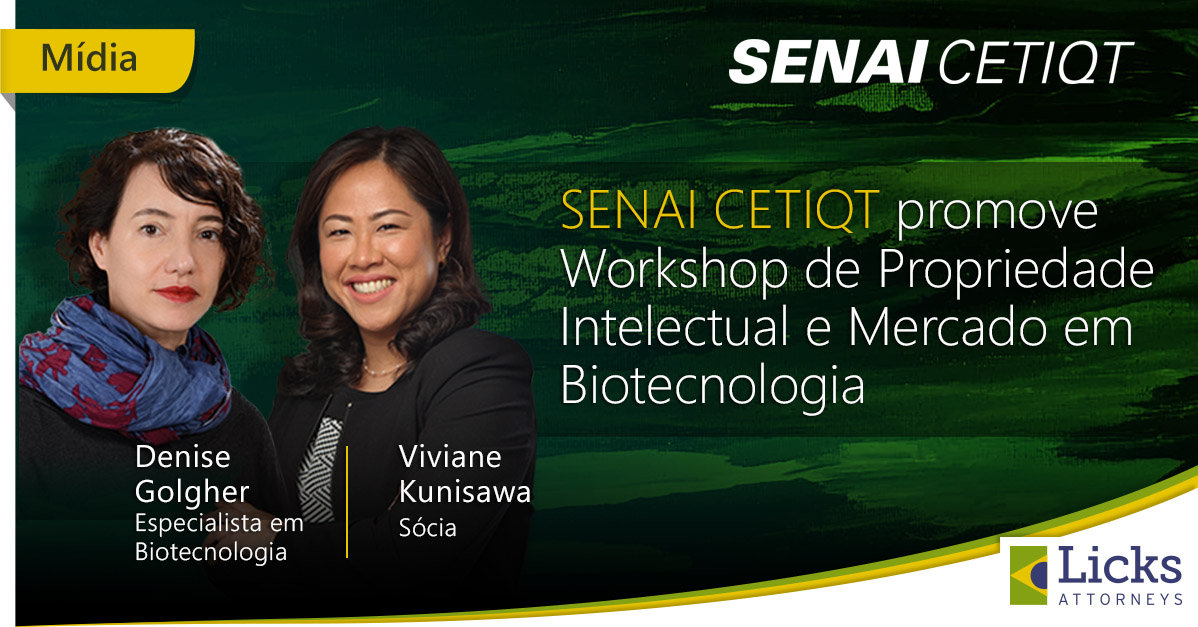 Mídia

SENAI CETIQT

SENAI CETIQT promove Workshop de Propriedade Intelectual e Mercado em Biotecnologia

Denise Golgher
Especialista em Biotecnologia

Viviane Kunisawa
Sócia

Licks
ATTORNEYS